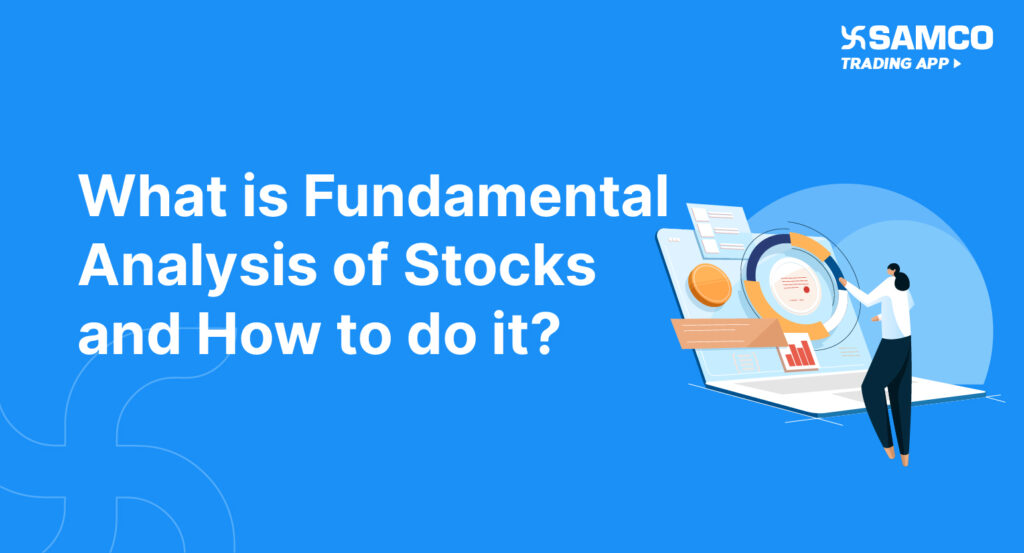 SAMCO
TRADING APP

What is Fundamental Analysis of Stocks and How to do it?